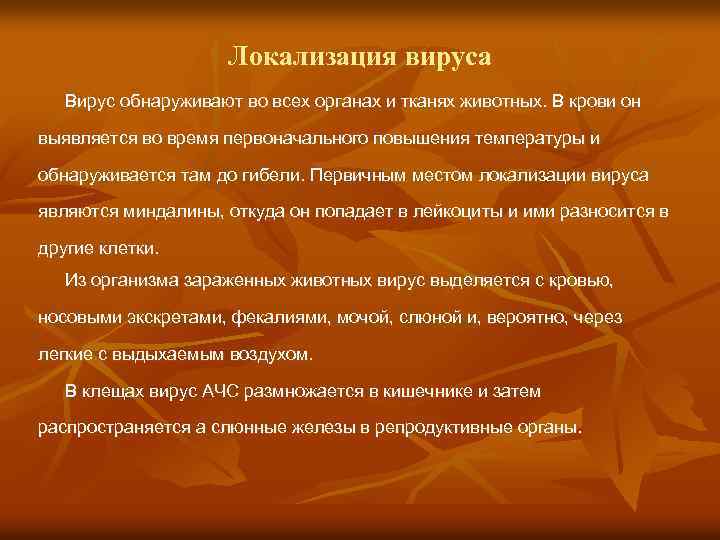 Локализация вируса

Вирус обнаруживают во всех органах и тканях животных. В крови он выявляется во время первоначального повышения температуры и обнаруживается там до гибели. Первичным местом локализации вируса являются миндалины, откуда он попадает в лейкоциты и ими разносится в другие клетки.

Из организма зараженных животных вирус выделяется с кровью, носовыми экскретами, фекалиями, мочой, слюной и, вероятно, через легкие с выдыхаемым воздухом.

В клещах вирус АЧС размножается в кишечнике и затем распространяется а слюнные железы в репродуктивные органы.